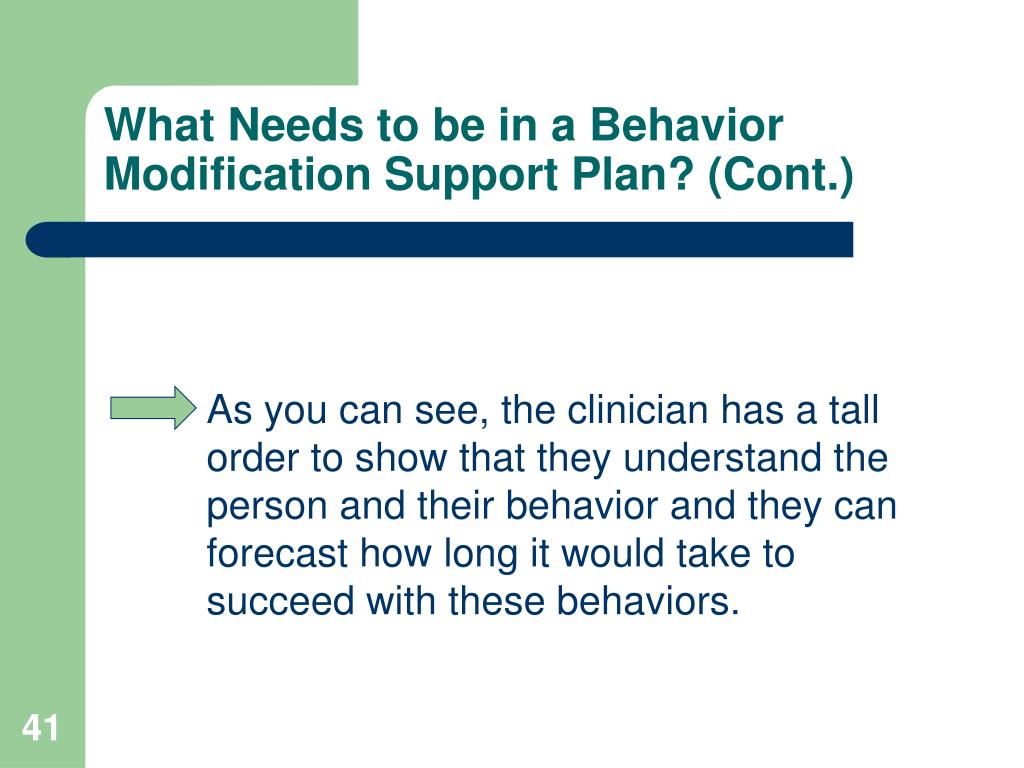 What Needs to be in a Behavior Modification Support Plan? (Cont.)

As you can see, the clinician has a tall order to show that they understand the person and their behavior and they can forecast how long it would take to succeed with these behaviors.

41